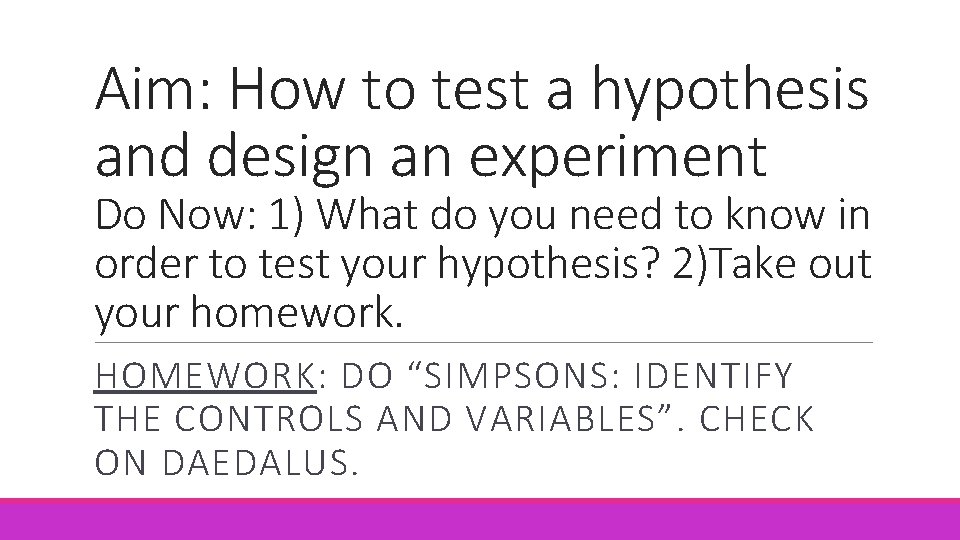 Aim: How to test a hypothesis and design an experiment

Do Now: 1) What do you need to know in order to test your hypothesis? 2)Take out your homework.

HOMEWORK: DO “SIMPSONS: IDENTIFY THE CONTROLS AND VARIABLES”. CHECK ON DAEDALUS.